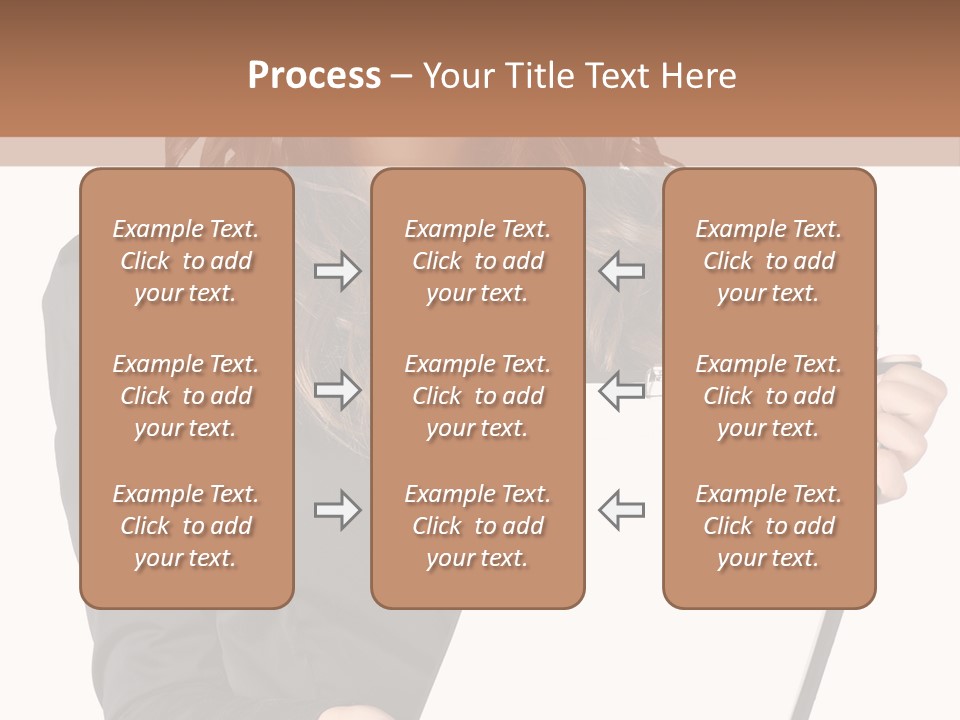 Process – Your Title Text Here

Example Text. Click to add your text.

Example Text. Click to add your text.

Example Text. Click to add your text.

Example Text. Click to add your text.

Example Text. Click to add your text.

Example Text. Click to add your text.

Example Text. Click to add your text.

Example Text. Click to add your text.

Example Text. Click to add your text.